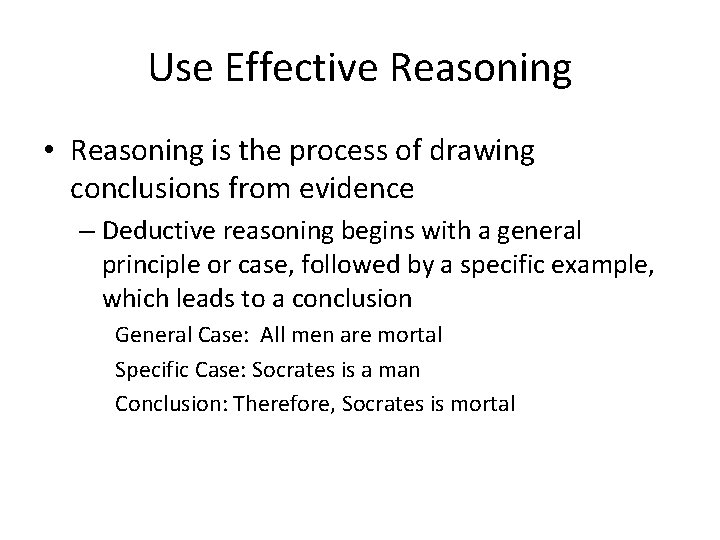 Use Effective Reasoning

• Reasoning is the process of drawing conclusions from evidence

– Deductive reasoning begins with a general principle or case, followed by a specific example, which leads to a conclusion

General Case: All men are mortal

Specific Case: Socrates is a man

Conclusion: Therefore, Socrates is mortal